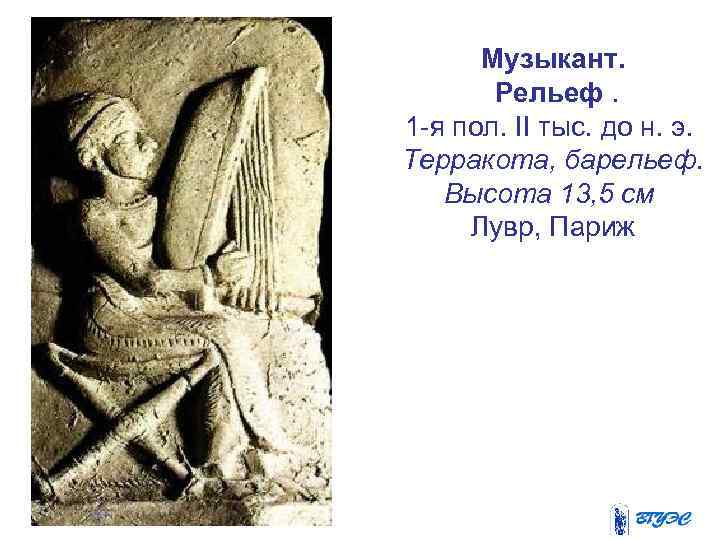 Музыкант.
Рельеф .
1-я пол. II тыс. до н. э.
Терракота, барельеф.
Высота 13,5 см
Лувр, Париж

ВГУЭС